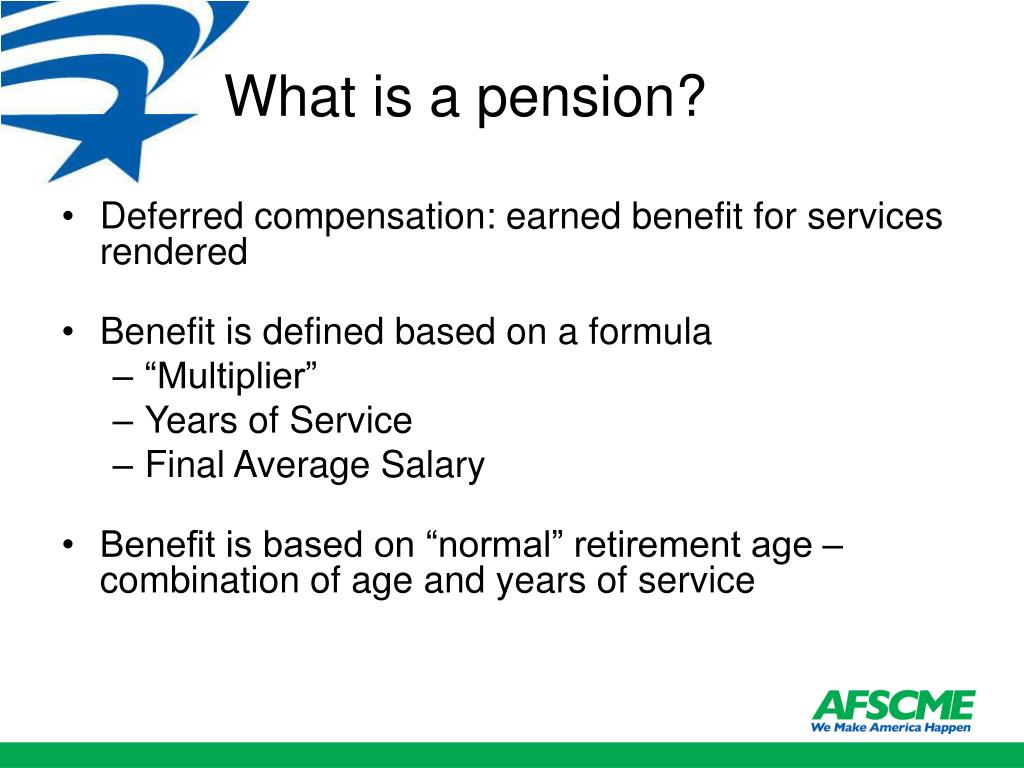 What is a pension?

• Deferred compensation: earned benefit for services rendered

• Benefit is defined based on a formula
– “Multiplier”
– Years of Service
– Final Average Salary

• Benefit is based on “normal” retirement age – combination of age and years of service

AFSCME
We Make America Happen